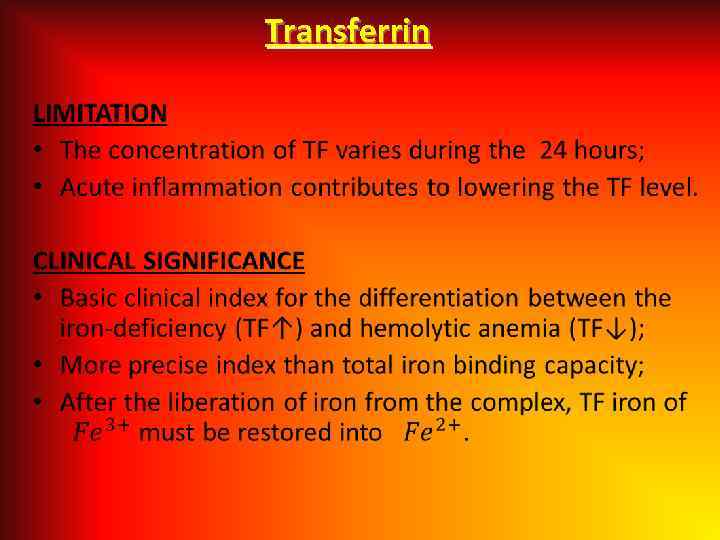 Transferrin

LIMITATION
• The concentration of TF varies during the 24 hours;
• Acute inflammation contributes to lowering the TF level.

CLINICAL SIGNIFICANCE
• Basic clinical index for the differentiation between the iron-deficiency (TF↑) and hemolytic anemia (TF↓);
• More precise index than total iron binding capacity;
• After the liberation of iron from the complex, TF iron of $Fe^{3+}$ must be restored into $Fe^{2+}$.